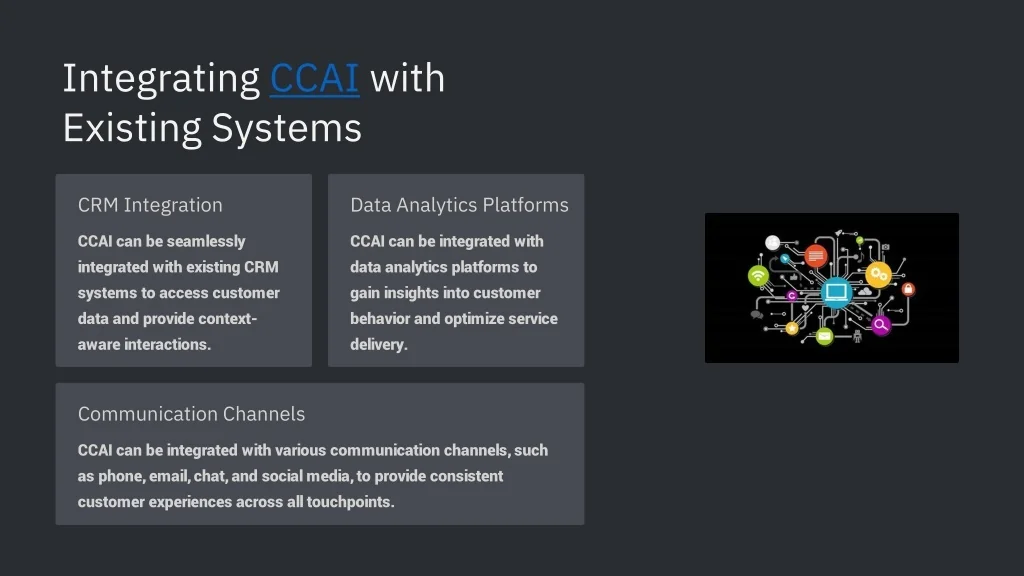 Integrating CCAI with Existing Systems

CRM Integration

CCAI can be seamlessly integrated with existing CRM systems to access customer data and provide context-aware interactions.

Data Analytics Platforms

CCAI can be integrated with data analytics platforms to gain insights into customer behavior and optimize service delivery.

Communication Channels

CCAI can be integrated with various communication channels, such as phone, email, chat, and social media, to provide consistent customer experiences across all touchpoints.